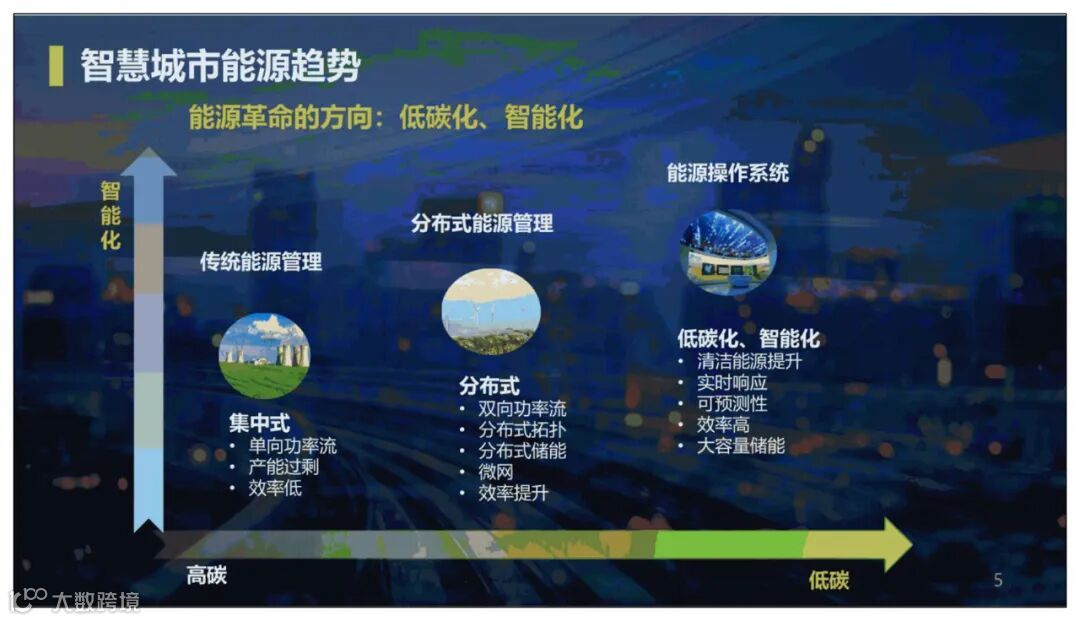 智慧城市能源趋势

能源革命的方向：低碳化、智能化

智能化

传统能源管理

集中式
• 单向功率流
• 产能过剩
• 效率低

分布式能源管理

分布式
• 双向功率流
• 分布式拓扑
• 分布式储能
• 微网
• 效率提升

能源操作系统

低碳化、智能化
• 清洁能源提升
• 实时响应
• 可预测性
• 效率高
• 大容量储能

高碳

低碳

5

大数跨境